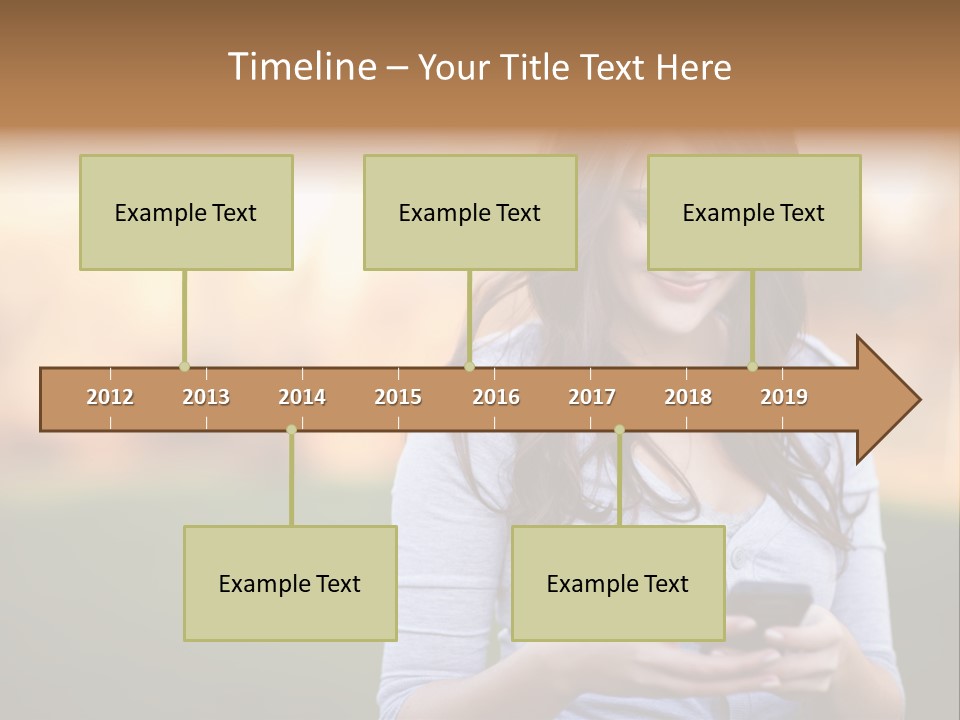 Timeline – Your Title Text Here

Example Text

Example Text

Example Text

2012 2013 2014 2015 2016 2017 2018 2019

Example Text

Example Text